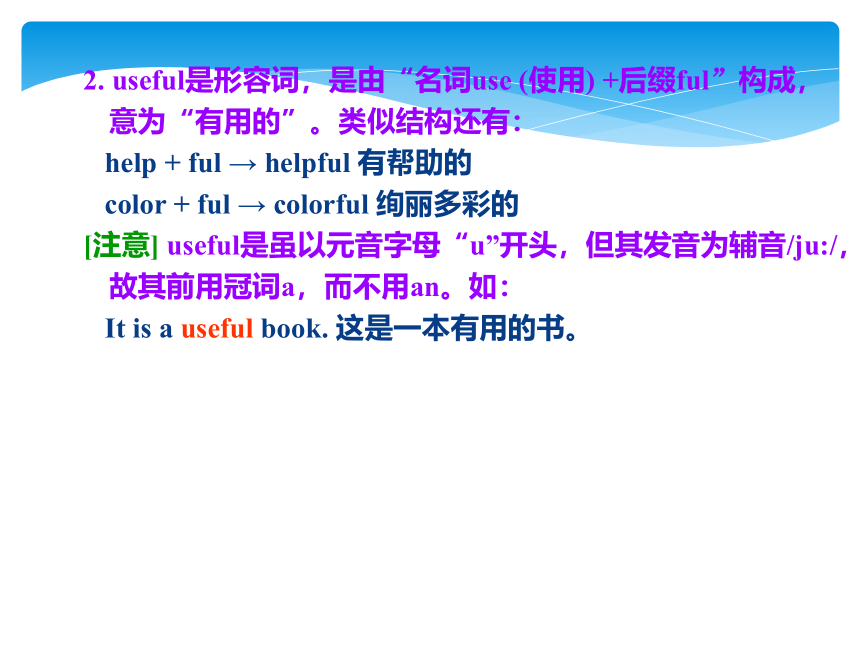 2. useful是形容词，是由“名词use (使用) +后缀ful”构成，意为“有用的”。类似结构还有：

help + ful → helpful 有帮助的

color + ful → colorful 绚丽多彩的

[注意] useful是虽以元音字母“u”开头，但其发音为辅音/ju:/，故其前用冠词a，而不用an。如：

It is a useful book. 这是一本有用的书。